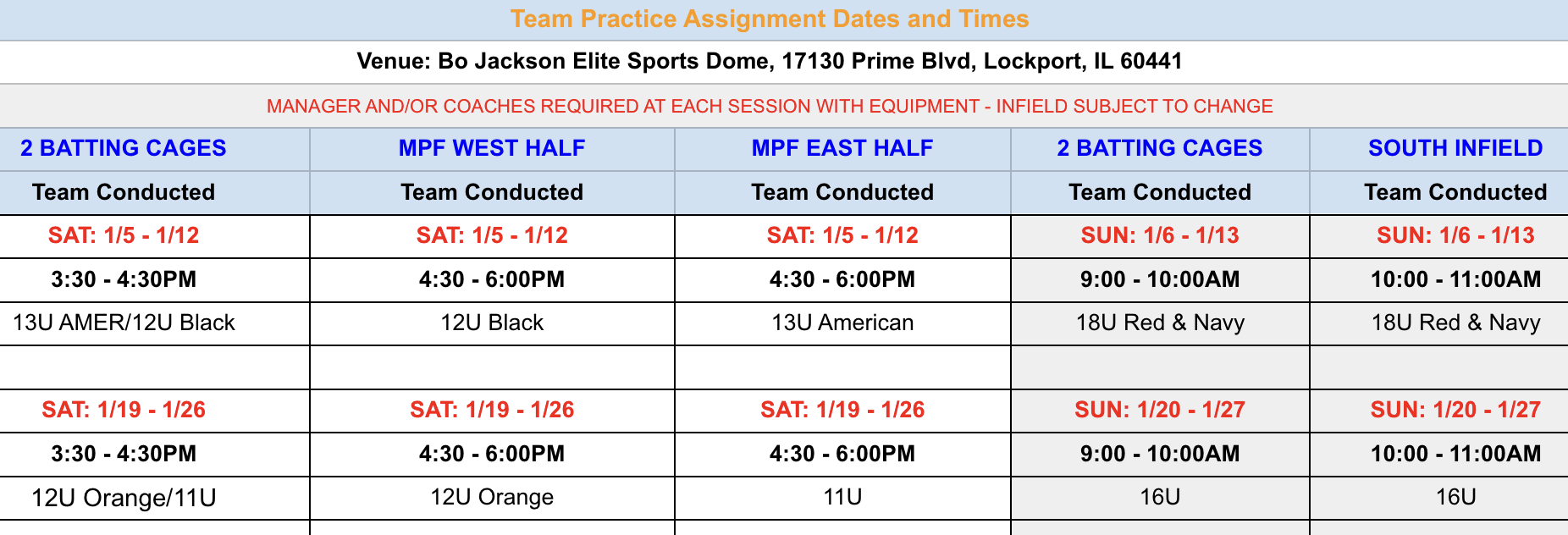 Team Practice Assignment Dates and Times

Venue: Bo Jackson Elite Sports Dome, 17130 Prime Blvd, Lockport, IL 60441

MANAGER AND/OR COACHES REQUIRED AT EACH SESSION WITH EQUIPMENT - INFIELD SUBJECT TO CHANGE

| 2 BATTING CAGES | MPF WEST HALF | MPF EAST HALF | 2 BATTING CAGES | SOUTH INFIELD |
|---|---|---|---|---|
| Team Conducted | Team Conducted | Team Conducted | Team Conducted | Team Conducted |
| SAT: 1/5 - 1/12 | SAT: 1/5 - 1/12 | SAT: 1/5 - 1/12 | SUN: 1/6 - 1/13 | SUN: 1/6 - 1/13 |
| 3:30 - 4:30PM | 4:30 - 6:00PM | 4:30 - 6:00PM | 9:00 - 10:00AM | 10:00 - 11:00AM |
| 13U AMER/12U Black | 12U Black | 13U American | 18U Red & Navy | 18U Red & Navy |
| | | | | |
| SAT: 1/19 - 1/26 | SAT: 1/19 - 1/26 | SAT: 1/19 - 1/26 | SUN: 1/20 - 1/27 | SUN: 1/20 - 1/27 |
| 3:30 - 4:30PM | 4:30 - 6:00PM | 4:30 - 6:00PM | 9:00 - 10:00AM | 10:00 - 11:00AM |
| 12U Orange/11U | 12U Orange | 11U | 16U | 16U |